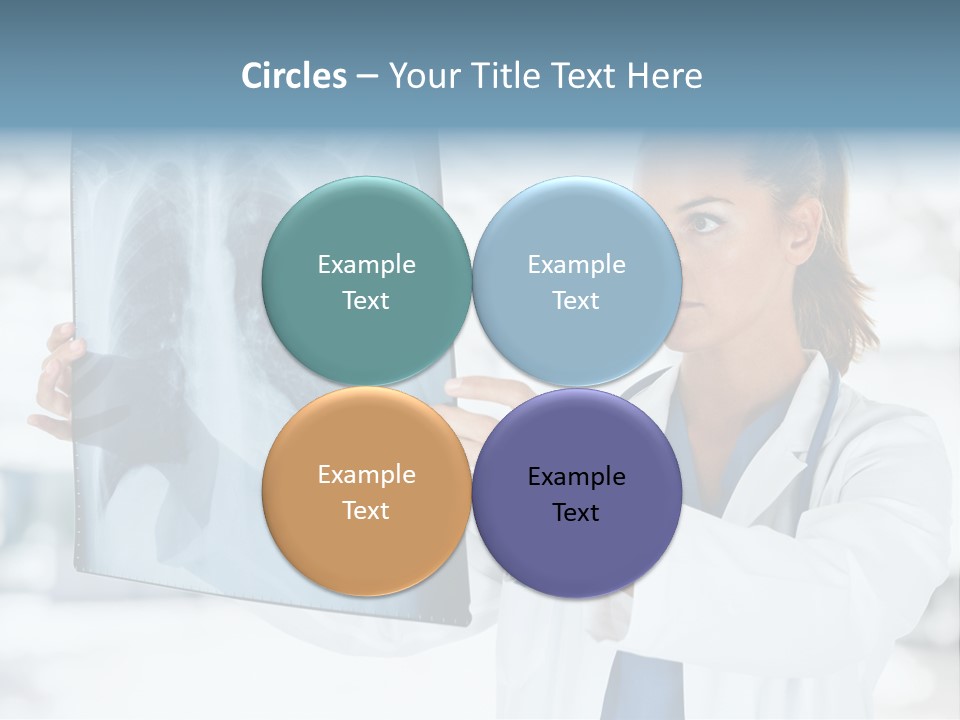 Circles – Your Title Text Here

Example Text

Example Text

Example Text

Example Text